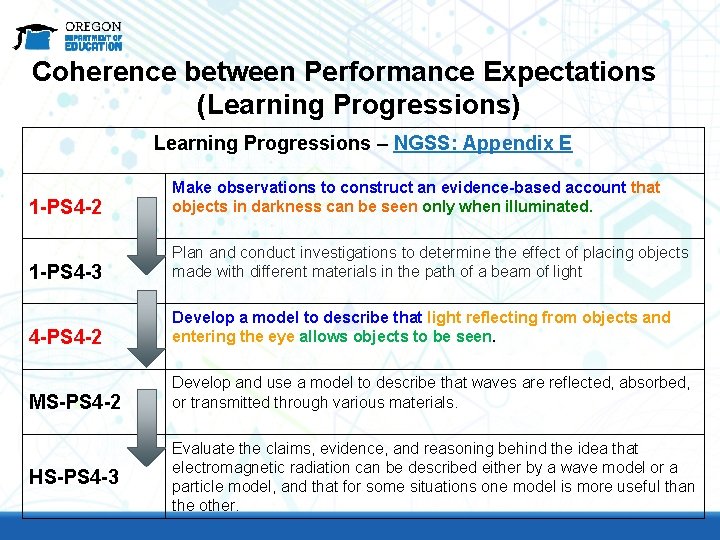 OREGON
DEPARTMENT OF
EDUCATION

Coherence between Performance Expectations (Learning Progressions)

| Learning Progressions – NGSS: Appendix E | |
|---|---|
| 1-PS4-2 | Make observations to construct an evidence-based account that objects in darkness can be seen only when illuminated. |
| 1-PS4-3 | Plan and conduct investigations to determine the effect of placing objects made with different materials in the path of a beam of light |
| 4-PS4-2 | Develop a model to describe that light reflecting from objects and entering the eye allows objects to be seen. |
| MS-PS4-2 | Develop and use a model to describe that waves are reflected, absorbed, or transmitted through various materials. |
| HS-PS4-3 | Evaluate the claims, evidence, and reasoning behind the idea that electromagnetic radiation can be described either by a wave model or a particle model, and that for some situations one model is more useful than the other. |